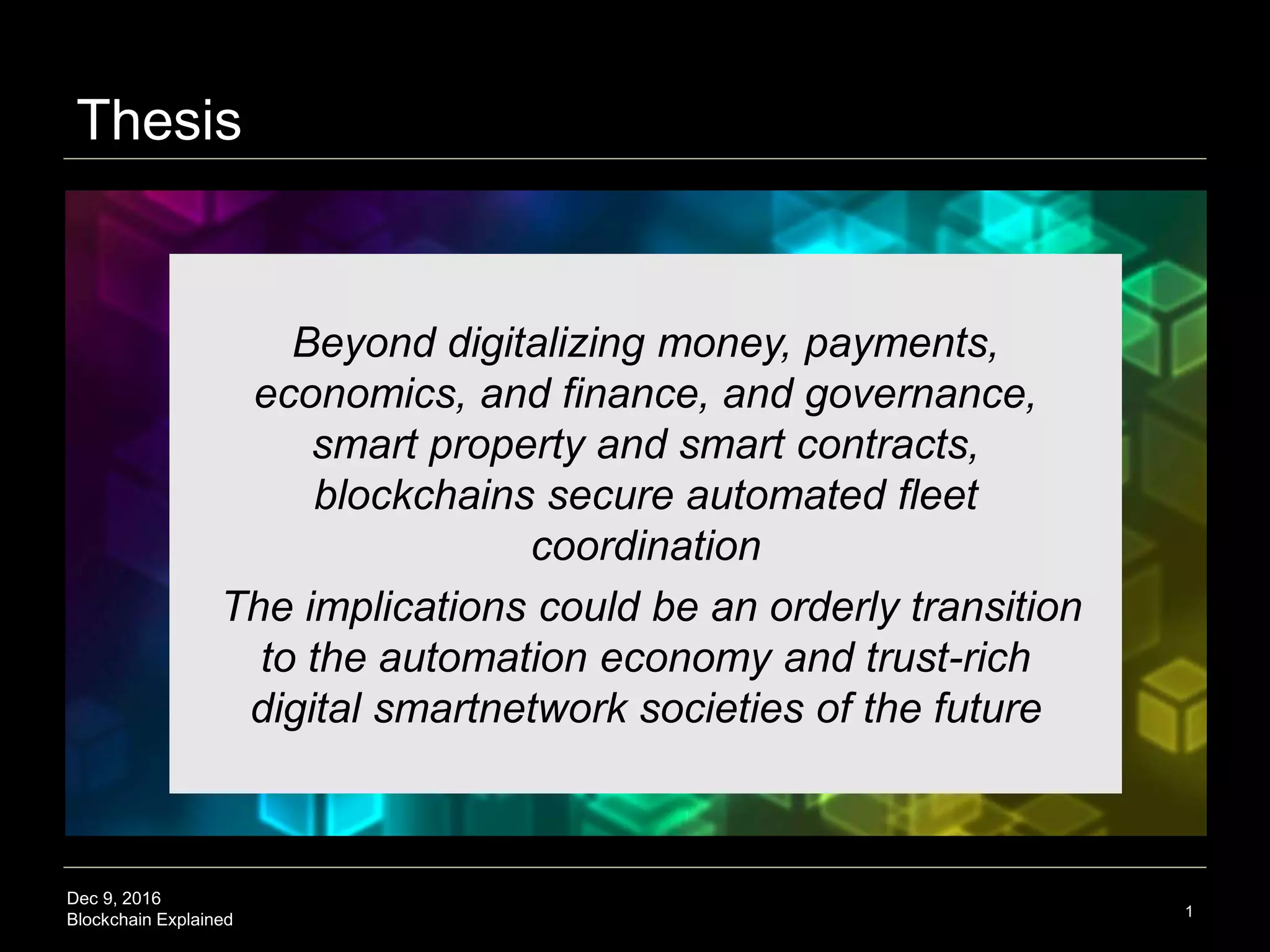 Thesis

Beyond digitalizing money, payments, economics, and finance, and governance, smart property and smart contracts, blockchains secure automated fleet coordination

The implications could be an orderly transition to the automation economy and trust-rich digital smartnetwork societies of the future

Dec 9, 2016
Blockchain Explained

1